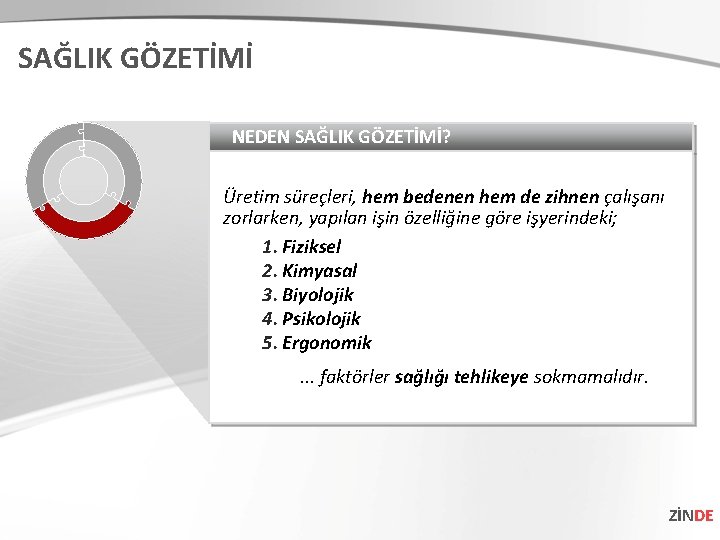 SAĞLIK GÖZETİMİ

NEDEN SAĞLIK GÖZETİMİ?

Üretim süreçleri, hem bedenen hem de zihnen çalışanı zorlarken, yapılan işin özelliğine göre işyerindeki;

1. Fiziksel
2. Kimyasal
3. Biyolojik
4. Psikolojik
5. Ergonomik

... faktörler sağlığı tehlikeye sokmamalıdır.

ZİNDE